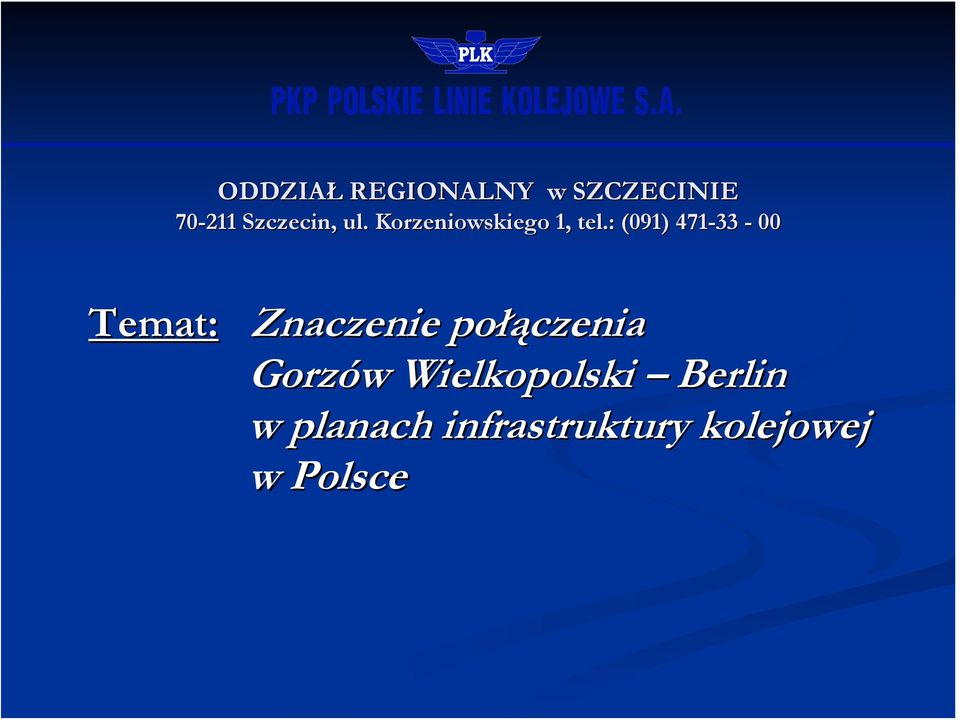 PLK
PKP POLSKIE LINIE KOLEJOWE S.A.

ODDZIAŁ REGIONALNY w SZCZECINIE
70-211 Szczecin, ul. Korzeniowskiego 1, tel.: (091) 471-33 - 00

Temat: Znaczenie połączenia Gorzów Wielkopolski – Berlin w planach infrastruktury kolejowej w Polsce